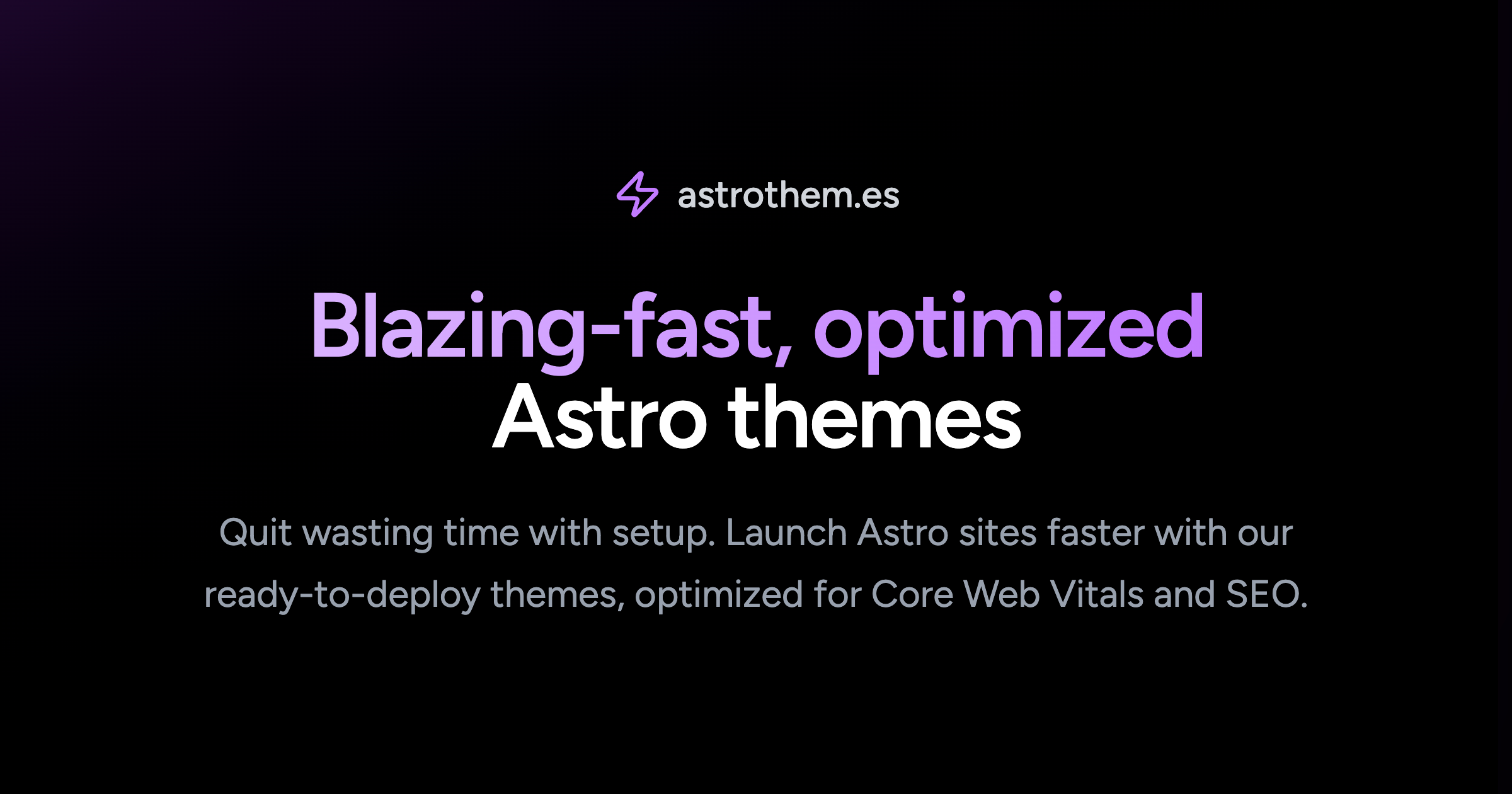 astrothem.es

Blazing-fast, optimized Astro themes

Quit wasting time with setup. Launch Astro sites faster with our ready-to-deploy themes, optimized for Core Web Vitals and SEO.